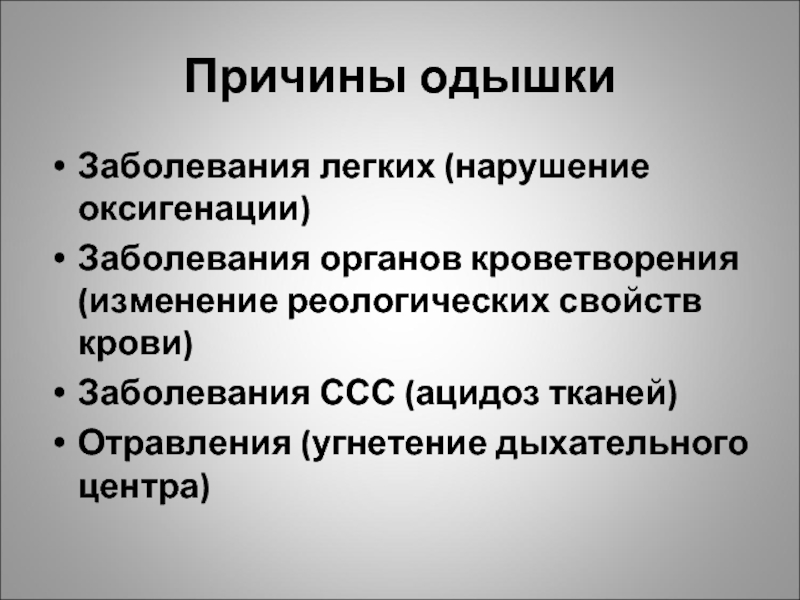 Причины одышки

• Заболевания легких (нарушение оксигенации)
• Заболевания органов кроветворения (изменение реологических свойств крови)
• Заболевания ССС (ацидоз тканей)
• Отравления (угнетение дыхательного центра)